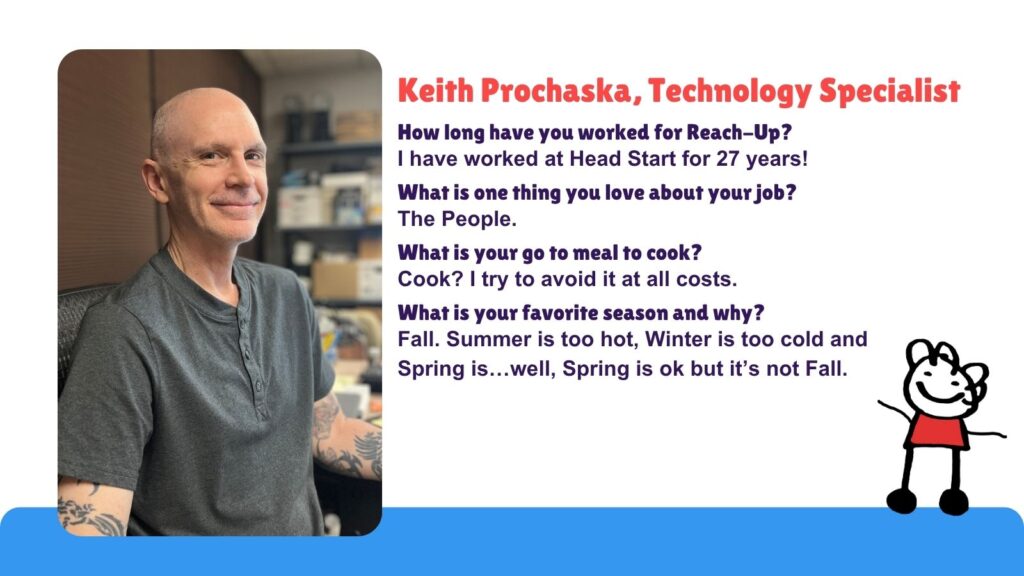 Keith Prochaska, Technology Specialist

How long have you worked for Reach-Up?
I have worked at Head Start for 27 years!

What is one thing you love about your job?
The People.

What is your go to meal to cook?
Cook? I try to avoid it at all costs.

What is your favorite season and why?
Fall. Summer is too hot, Winter is too cold and Spring is…well, Spring is ok but it's not Fall.